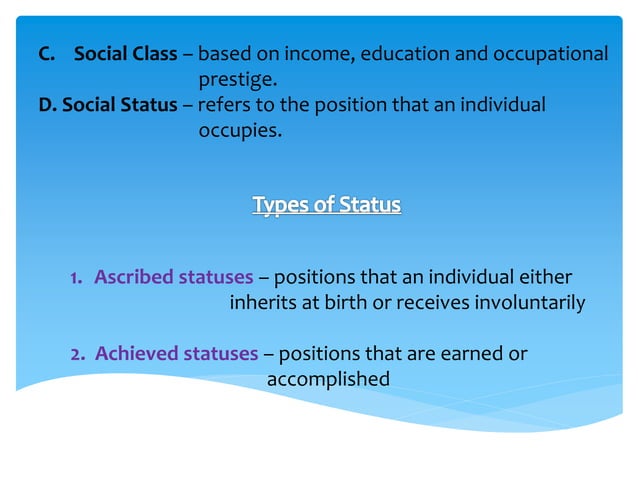 C. Social Class – based on income, education and occupational prestige.
D. Social Status – refers to the position that an individual occupies.

Types of Status

1. Ascribed statuses – positions that an individual either inherits at birth or receives involuntarily

2. Achieved statuses – positions that are earned or accomplished